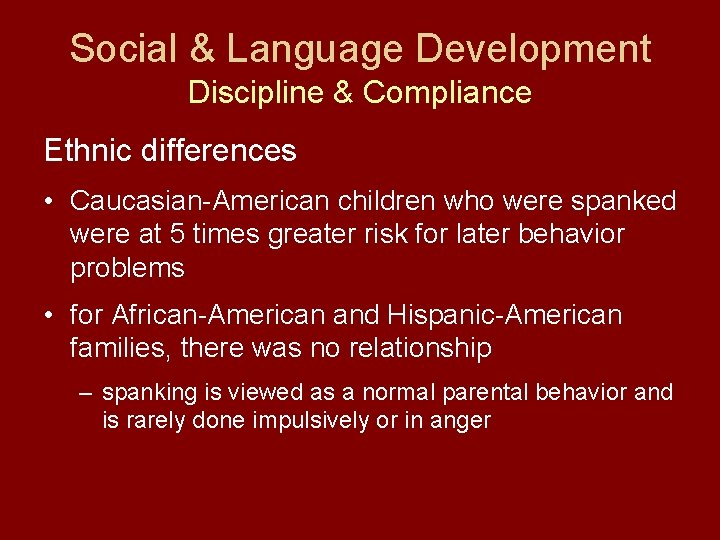 Social & Language Development
Discipline & Compliance

Ethnic differences

• Caucasian-American children who were spanked were at 5 times greater risk for later behavior problems

• for African-American and Hispanic-American families, there was no relationship

– spanking is viewed as a normal parental behavior and is rarely done impulsively or in anger